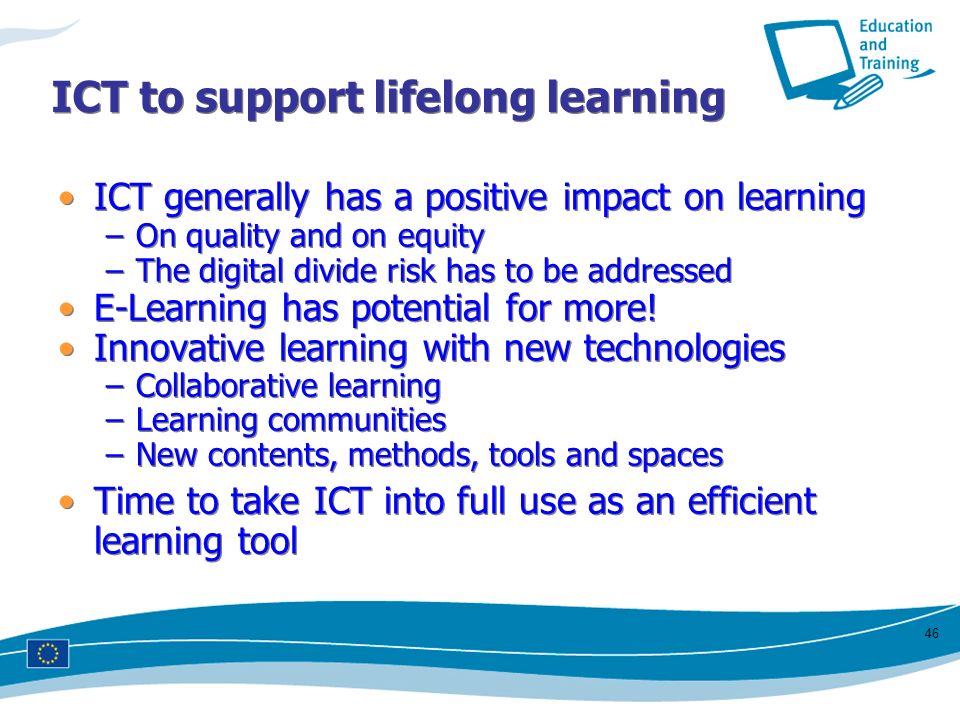 Education and Training

ICT to support lifelong learning

• ICT generally has a positive impact on learning
– On quality and on equity
– The digital divide risk has to be addressed
• E-Learning has potential for more!
• Innovative learning with new technologies
– Collaborative learning
– Learning communities
– New contents, methods, tools and spaces
• Time to take ICT into full use as an efficient learning tool

46